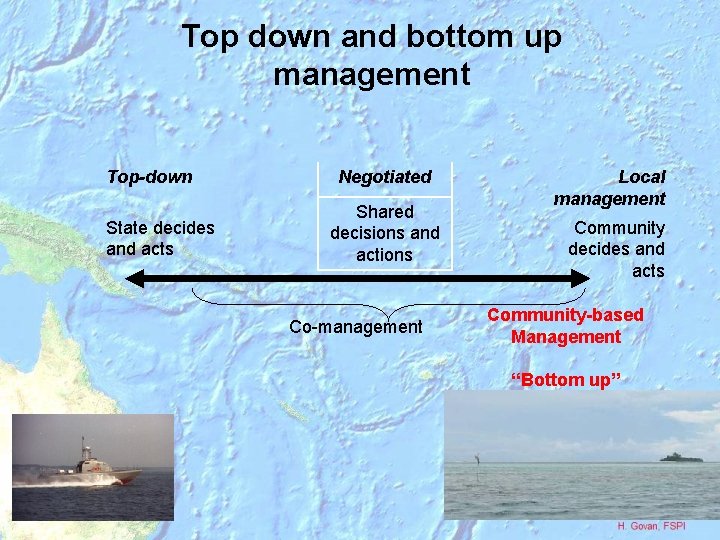 Top down and bottom up management

Top-down

State decides and acts

Negotiated

Shared decisions and actions

Local management

Community decides and acts

Co-management

Community-based Management

"Bottom up"

H. Govan, FSPI